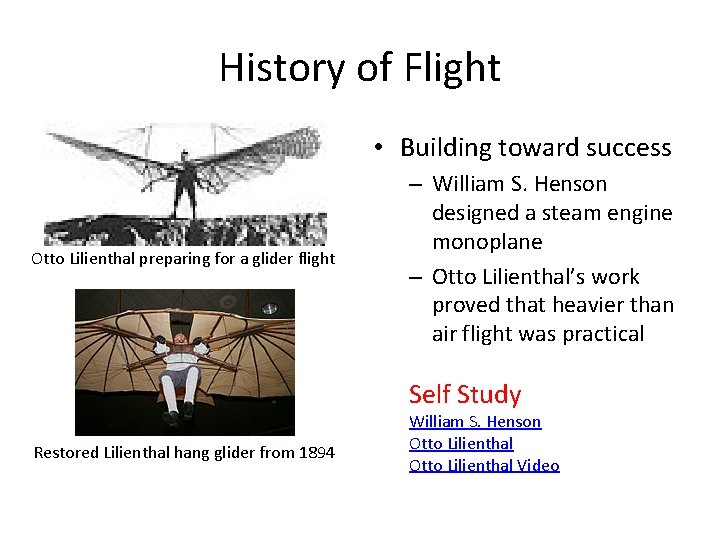 History of Flight

Otto Lilienthal preparing for a glider flight

Restored Lilienthal hang glider from 1894

• Building toward success
– William S. Henson designed a steam engine monoplane
– Otto Lilienthal's work proved that heavier than air flight was practical

Self Study
William S. Henson
Otto Lilienthal
Otto Lilienthal Video